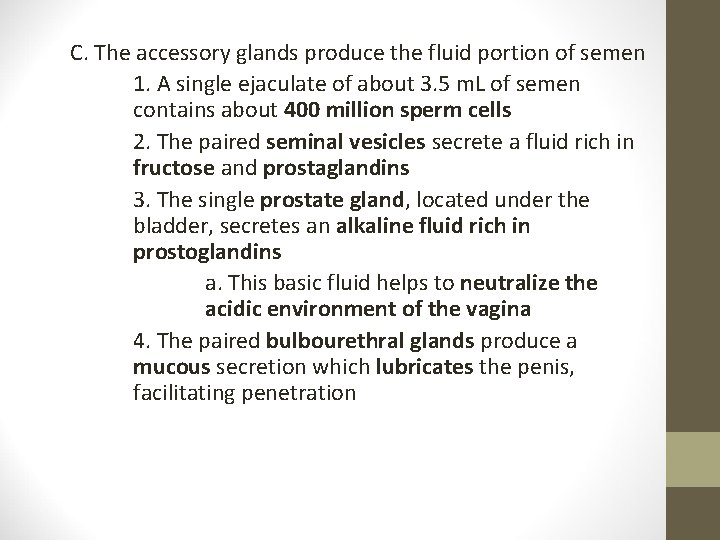 C. The accessory glands produce the fluid portion of semen

1. A single ejaculate of about 3.5 mL of semen contains about 400 million sperm cells

2. The paired seminal vesicles secrete a fluid rich in fructose and prostaglandins

3. The single prostate gland, located under the bladder, secretes an alkaline fluid rich in prostoglandins

a. This basic fluid helps to neutralize the acidic environment of the vagina

4. The paired bulbourethral glands produce a mucous secretion which lubricates the penis, facilitating penetration